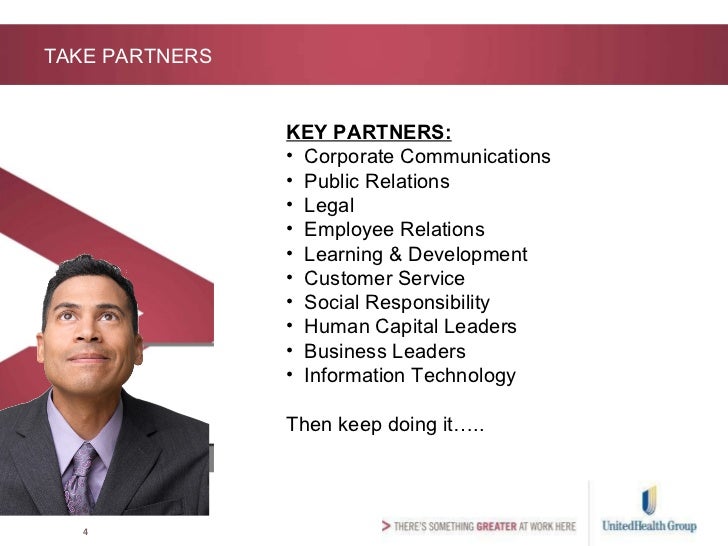 TAKE PARTNERS

KEY PARTNERS:
• Corporate Communications
• Public Relations
• Legal
• Employee Relations
• Learning & Development
• Customer Service
• Social Responsibility
• Human Capital Leaders
• Business Leaders
• Information Technology

Then keep doing it…..

4

> THERE'S SOMETHING GREATER AT WORK HERE

UnitedHealth Group